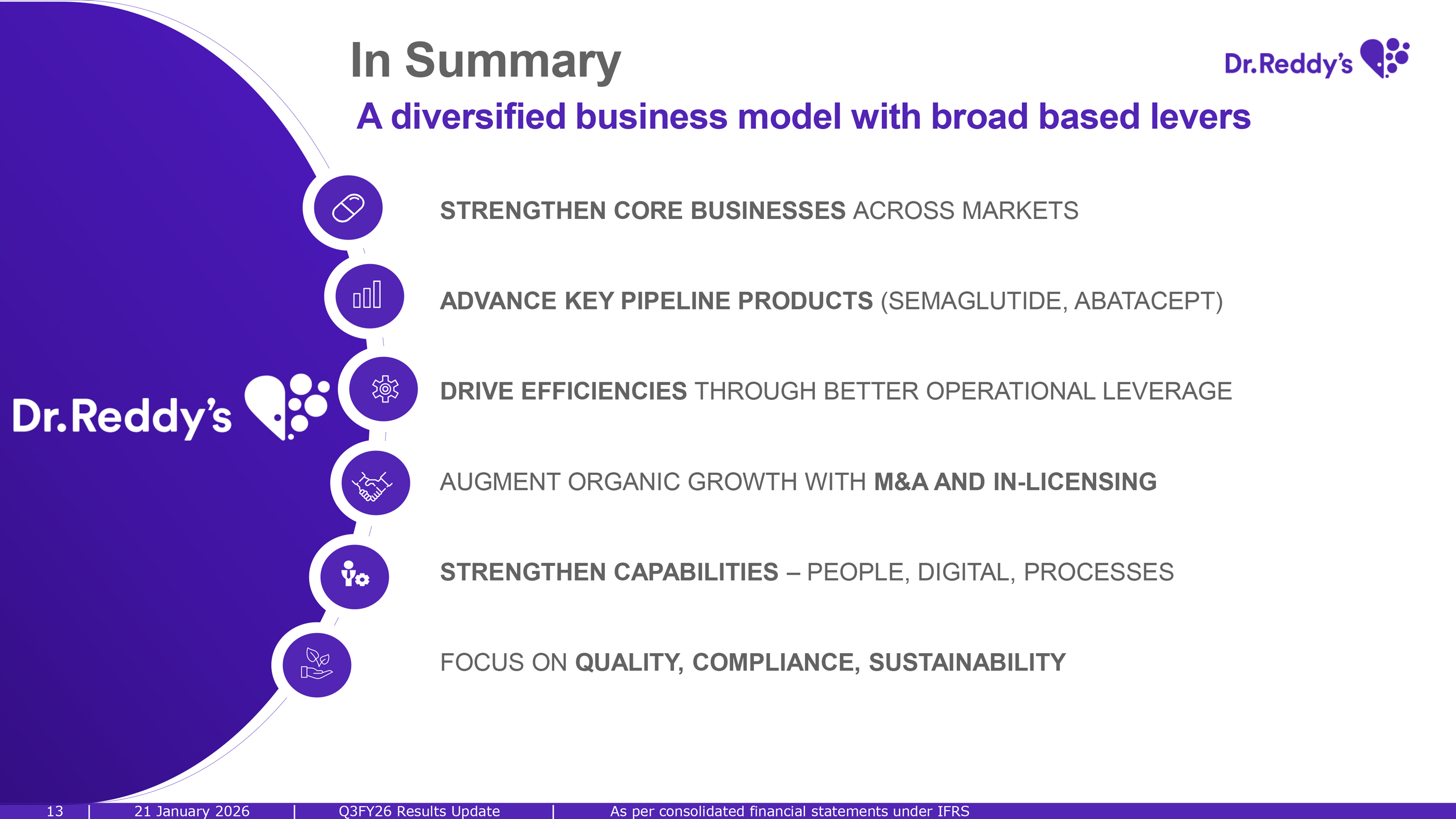 In Summary

Dr.Reddy's

A diversified business model with broad based levers

Dr.Reddy's

STRENGTHEN CORE BUSINESSES ACROSS MARKETS

ADVANCE KEY PIPELINE PRODUCTS (SEMAGLUTIDE, ABATACEPT)

DRIVE EFFICIENCIES THROUGH BETTER OPERATIONAL LEVERAGE

AUGMENT ORGANIC GROWTH WITH M&A AND IN-LICENSING

STRENGTHEN CAPABILITIES – PEOPLE, DIGITAL, PROCESSES

FOCUS ON QUALITY, COMPLIANCE, SUSTAINABILITY

13 | 21 January 2026 | Q3FY26 Results Update | As per consolidated financial statements under IFRS